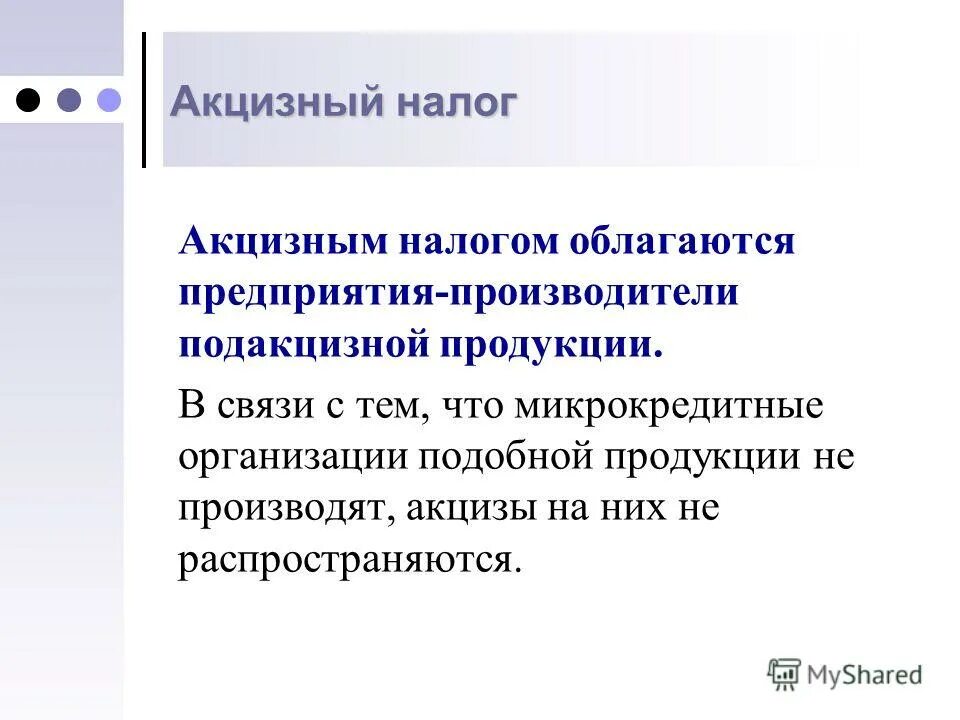 Акцизный налог

Акцизным налогом облагаются предприятия-производители подакцизной продукции.

В связи с тем, что микрокредитные организации подобной продукции не производят, акцизы на них не распространяются.

MyShared